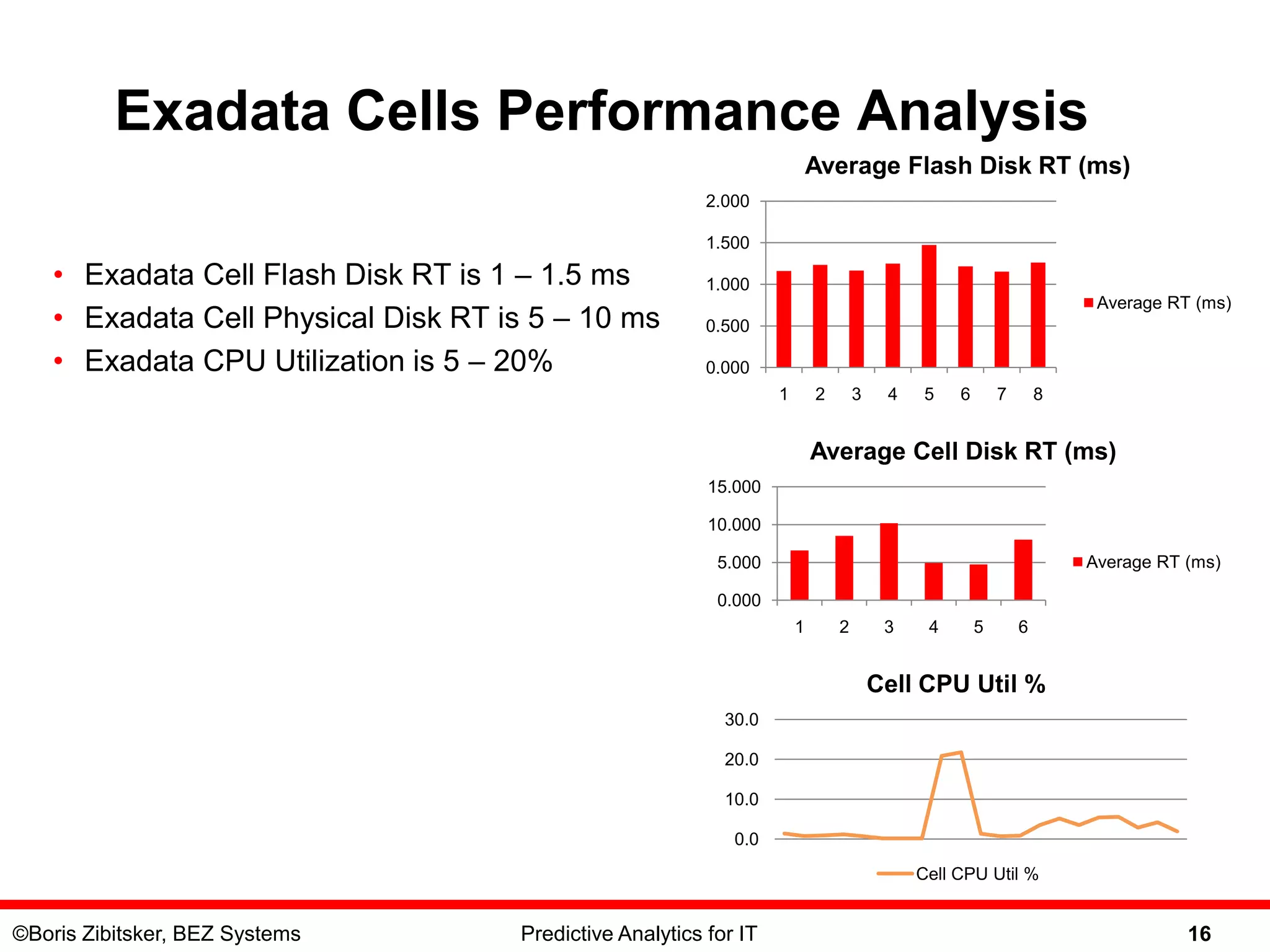 Exadata Cells Performance Analysis

• Exadata Cell Flash Disk RT is 1 – 1.5 ms
• Exadata Cell Physical Disk RT is 5 – 10 ms
• Exadata CPU Utilization is 5 – 20%

Average Flash Disk RT (ms)

2.000
1.500
1.000
0.500
0.000

1 2 3 4 5 6 7 8

Average RT (ms)

Average Cell Disk RT (ms)

15.000
10.000
5.000
0.000

1 2 3 4 5 6

Average RT (ms)

Cell CPU Util %

30.0
20.0
10.0
0.0

Cell CPU Util %

©Boris Zibitsker, BEZ Systems
Predictive Analytics for IT
16